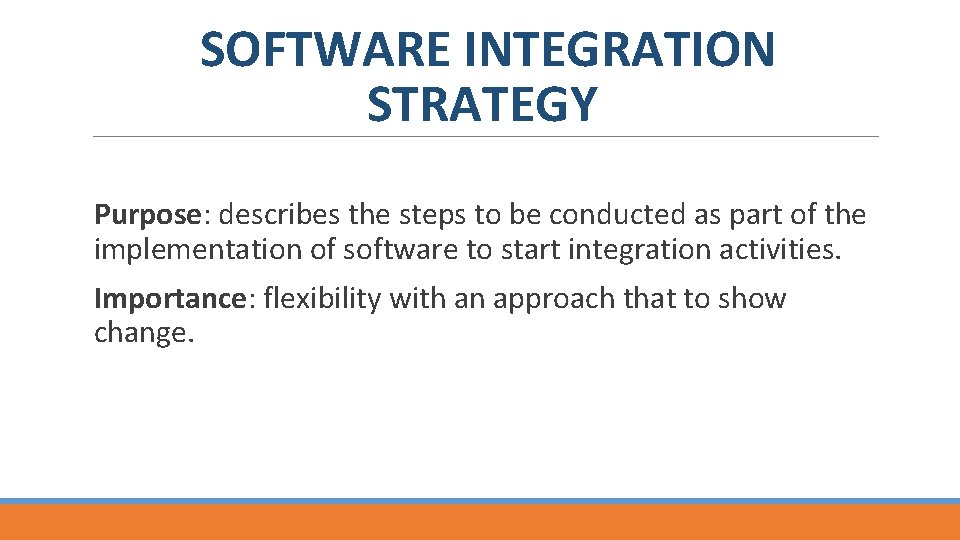 SOFTWARE INTEGRATION STRATEGY

Purpose: describes the steps to be conducted as part of the implementation of software to start integration activities.

Importance: flexibility with an approach that to show change.